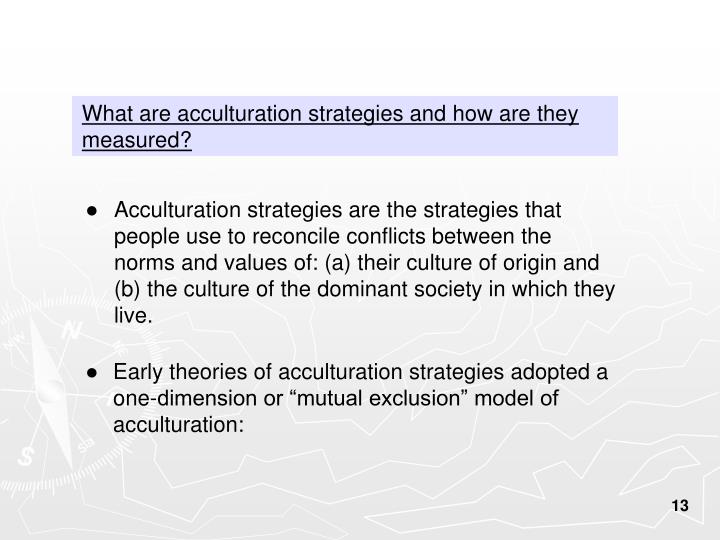 What are acculturation strategies and how are they measured?

● Acculturation strategies are the strategies that people use to reconcile conflicts between the norms and values of: (a) their culture of origin and (b) the culture of the dominant society in which they live.

● Early theories of acculturation strategies adopted a one-dimension or “mutual exclusion” model of acculturation:

13